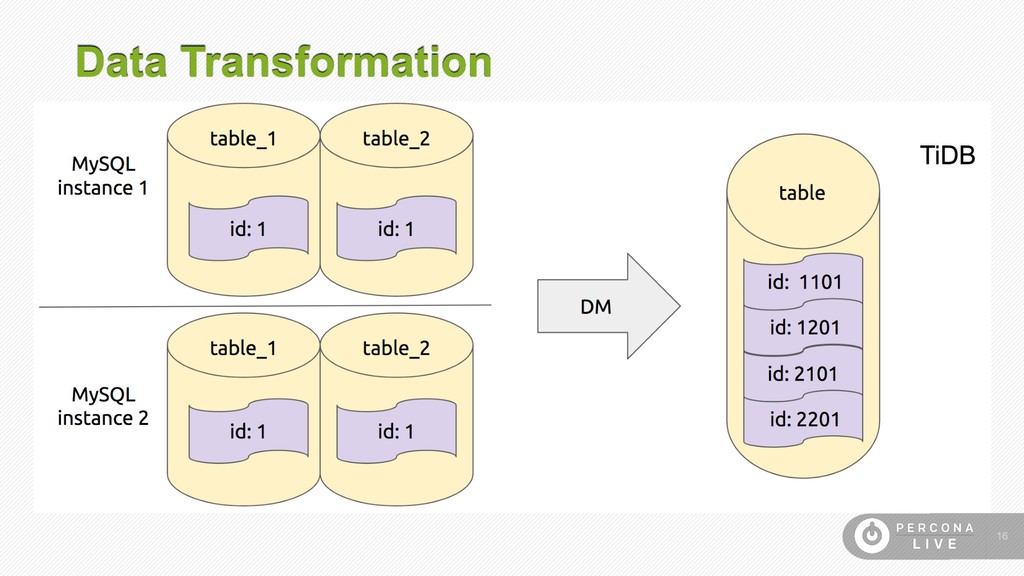 Data Transformation

MySQL instance 1

table_1

id: 1

table_2

id: 1

MySQL instance 2

table_1

id: 1

table_2

id: 1

DM

TiDB

table

id: 1101

id: 1201

id: 2101

id: 2201

PERCONA LIVE

16